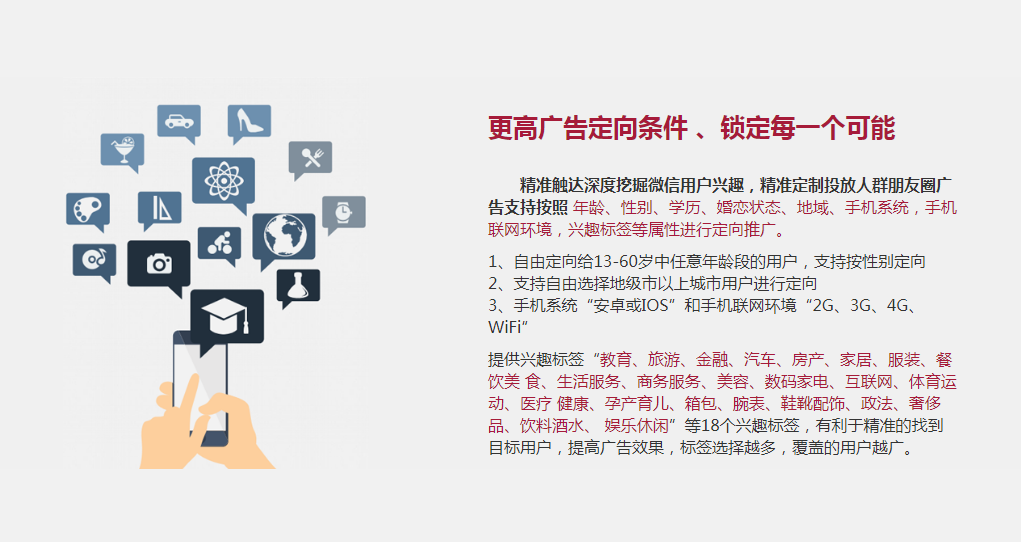 更高广告定向条件 、锁定每一个可能

精准触达深度挖掘微信用户兴趣，精准定制投放人群朋友圈广告支持按照 年龄、性别、学历、婚恋状态、地域、手机系统，手机联网环境，兴趣标签等属性进行定向推广。

1、自由定向给13-60岁中任意年龄段的用户，支持按性别定向
2、支持自由选择地级市以上城市用户进行定向
3、手机系统“安卓或IOS”和手机联网环境“2G、3G、4G、WiFi”

提供兴趣标签“教育、旅游、金融、汽车、房产、家居、服装、餐饮美 食、生活服务、商务服务、美容、数码家电、互联网、体育运动、医疗 健康、孕产育儿、箱包、腕表、鞋靴配饰、政法、奢侈品、饮料酒水、 娱乐休闲”等18个兴趣标签，有利于精准的找到目标用户，提高广告效果，标签选择越多，覆盖的用户越广。